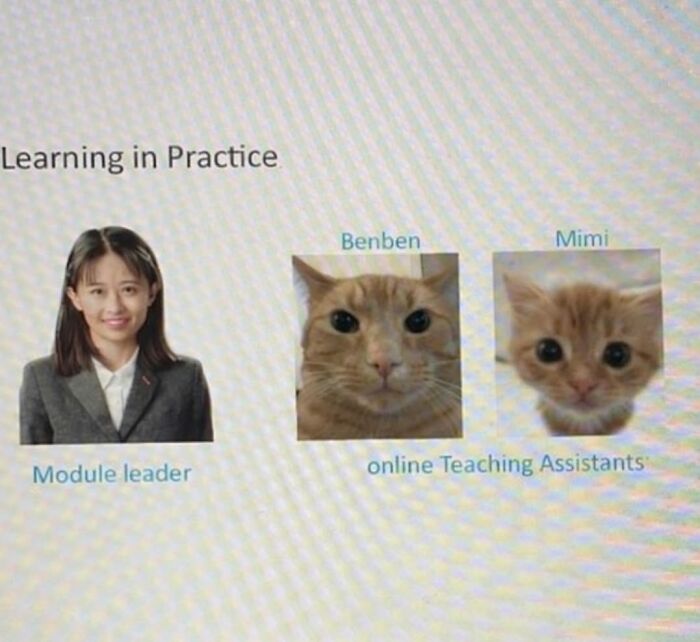 Learning in Practice

Benben

Mimi

Module leader

online Teaching Assistants